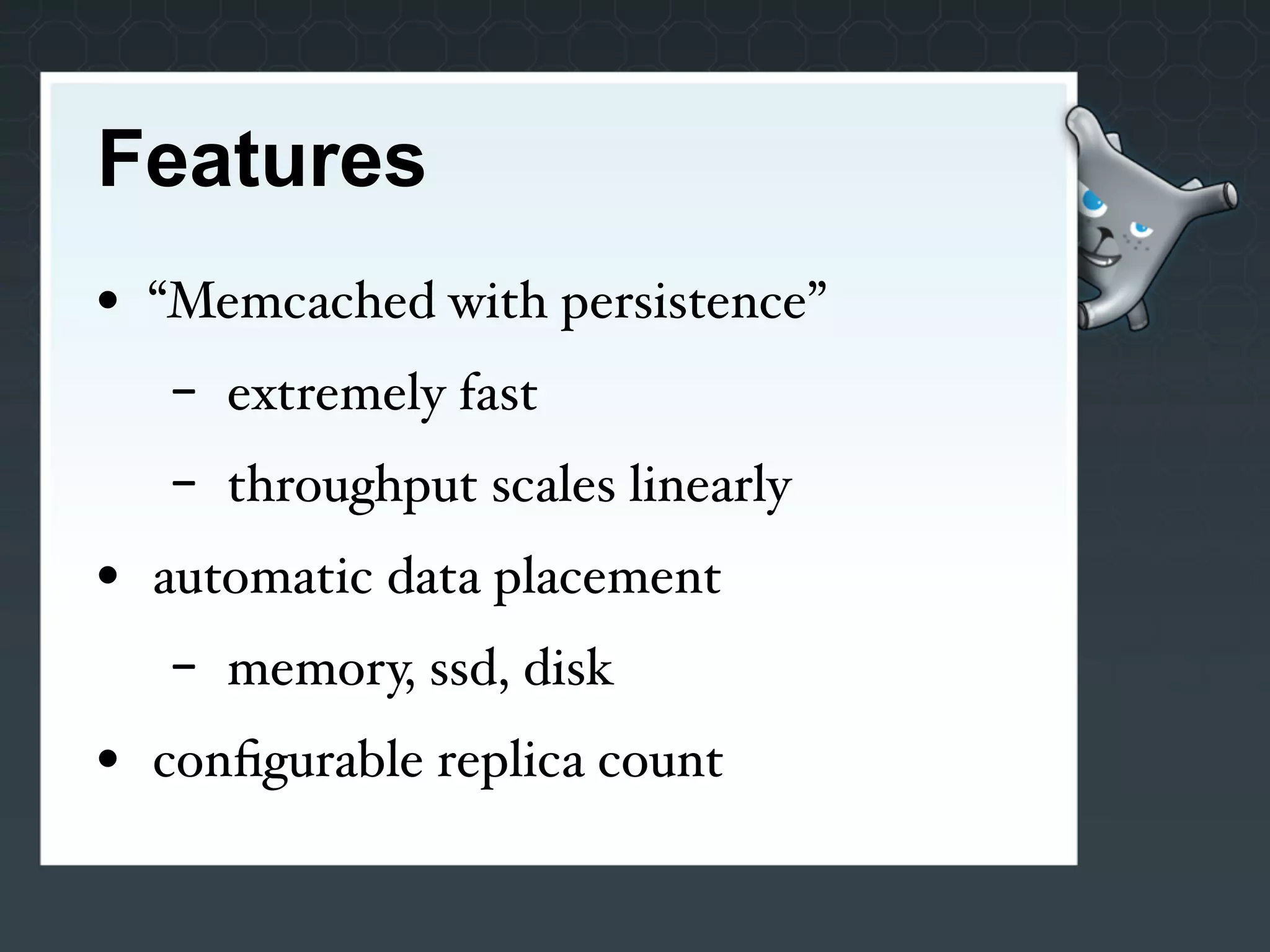 Features

• “Memcached with persistence”
  – extremely fast
  – throughput scales linearly
• automatic data placement
  – memory, ssd, disk
• configurable replica count